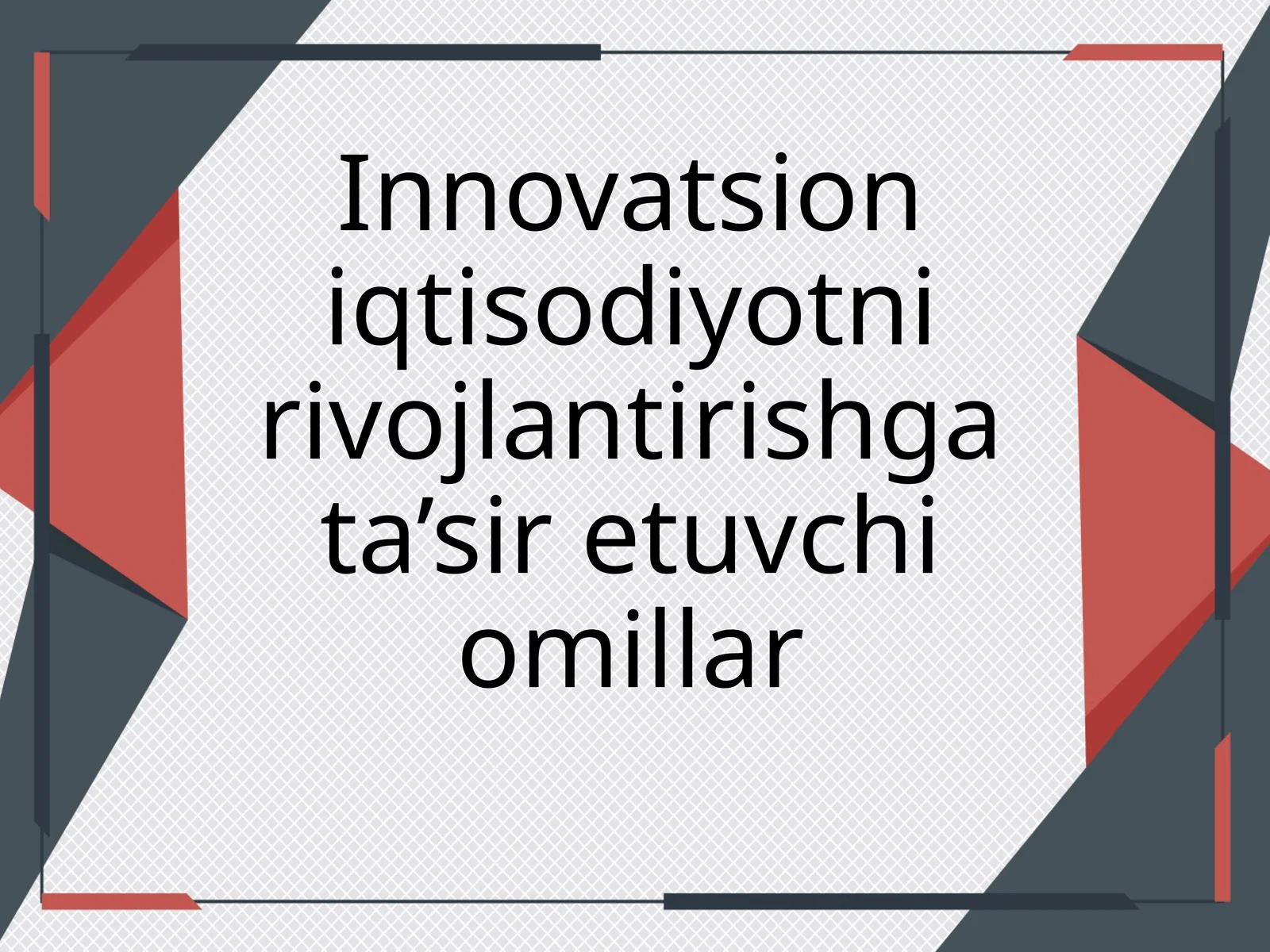 Innovatsion iqtisodiyotni rivojlantirishga ta’sir etuvchi omillar